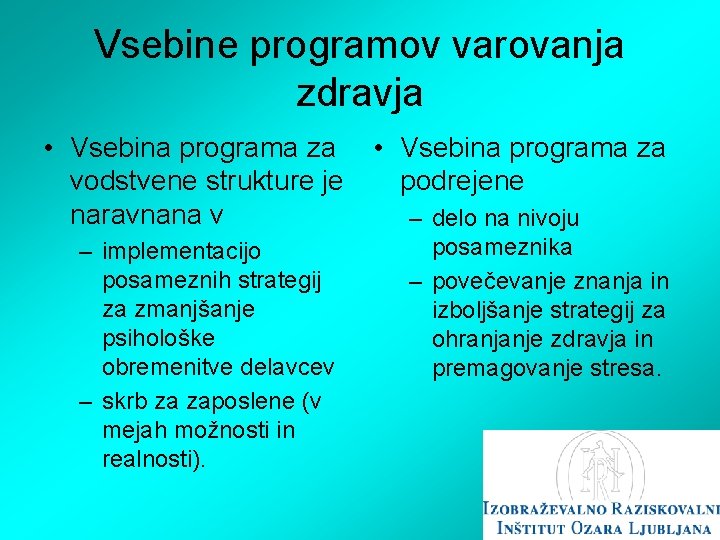 Vsebine programov varovanja zdravja

• Vsebina programa za vodstvene strukture je naravnana v
– implementacijo posameznih strategij za zmanjšanje psihološke obremenitve delavcev
– skrb za zaposlene (v mejah možnosti in realnosti).

• Vsebina programa za podrejene
– delo na nivoju posameznika
– povečevanje znanja in izboljšanje strategij za ohranjanje zdravja in premagovanje stresa.

IZOBRAŽEVALNO RAZISKOVALNI INŠTITUT OZARA LJUBLJANA